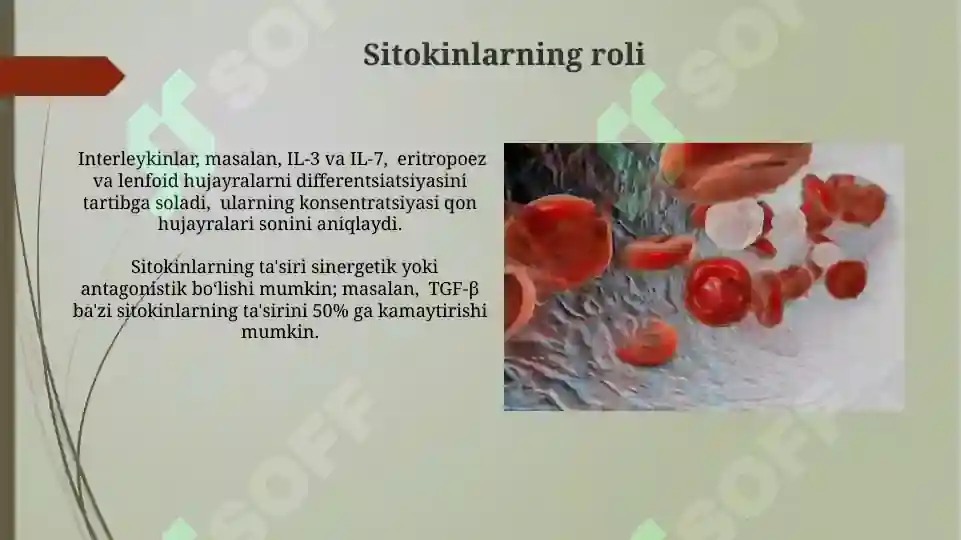 Sitokinlarning roli

Interleykinlar, masalan, IL-3 va IL-7, eritropoez va lenfoid hujayralarni differentsiatsiyasini tartibga soladi, ularning konsentratsiyasi qon hujayralari sonini aniqlaydi.

Sitokinlarning ta'siri sinergetik yoki antagonistik boʻlishi mumkin; masalan, TGF-β ba'zi sitokinlarning ta'sirini 50% ga kamaytirishi mumkin.

SOFF
SOFF
SOFF
SOFF